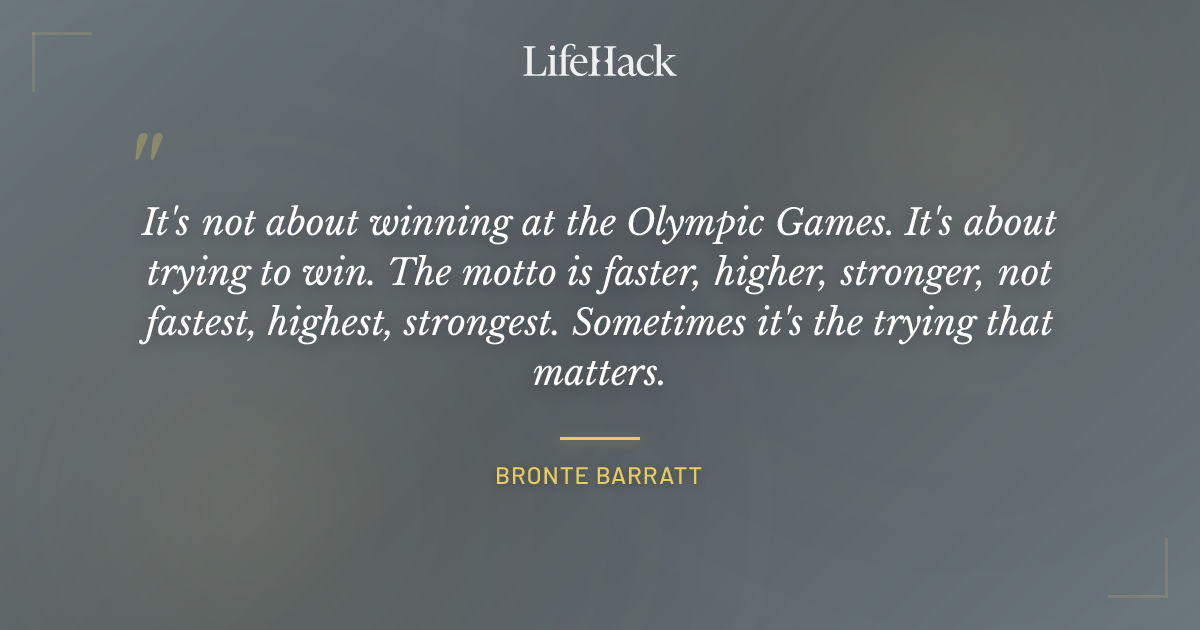 LifeHack

"

It's not about winning at the Olympic Games. It's about trying to win. The motto is faster, higher, stronger, not fastest, highest, strongest. Sometimes it's the trying that matters.

BRONTE BARRATT